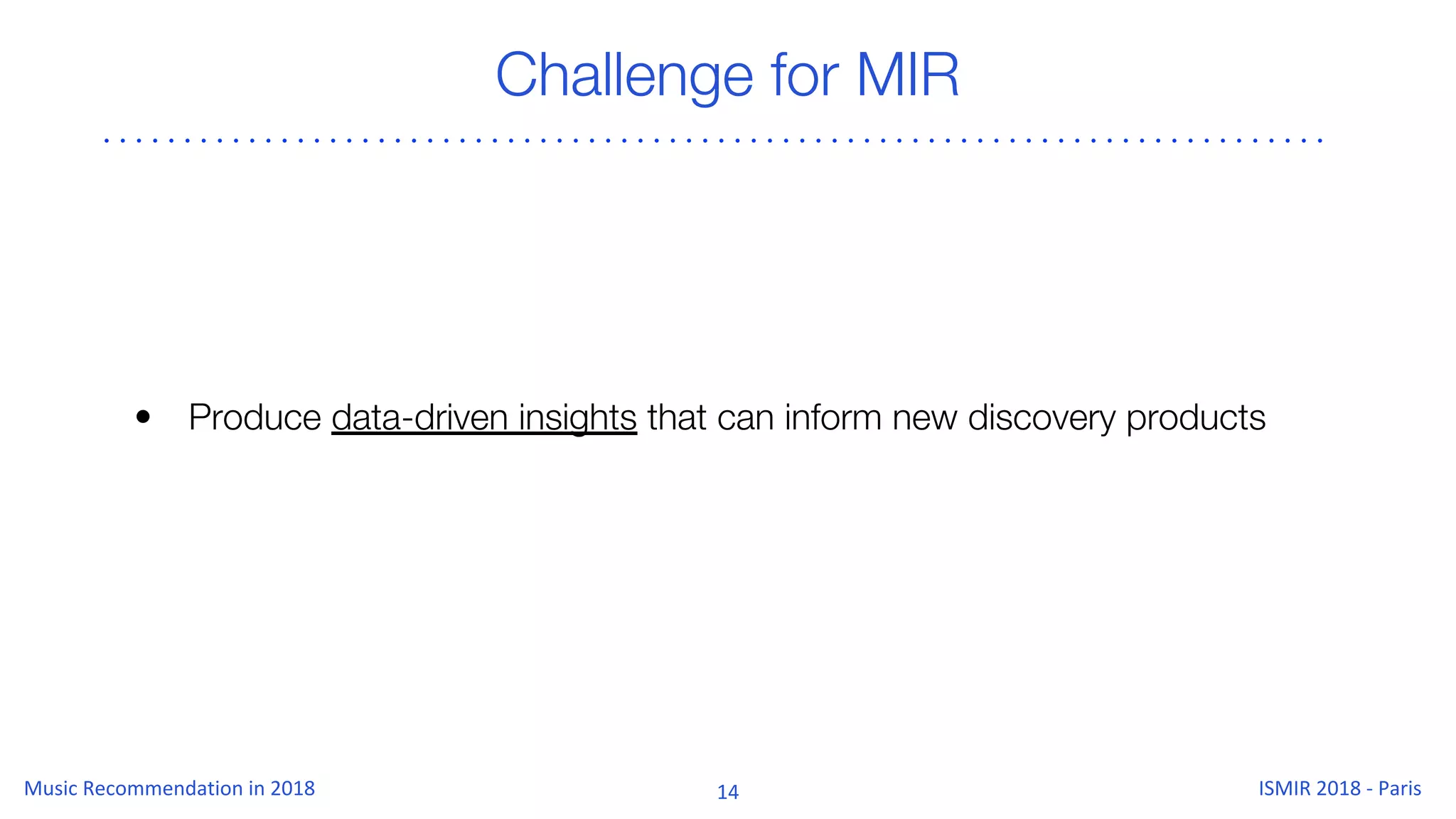 Challenge for MIR

• Produce data-driven insights that can inform new discovery products

Music Recommendation in 2018

14

ISMIR 2018 - Paris